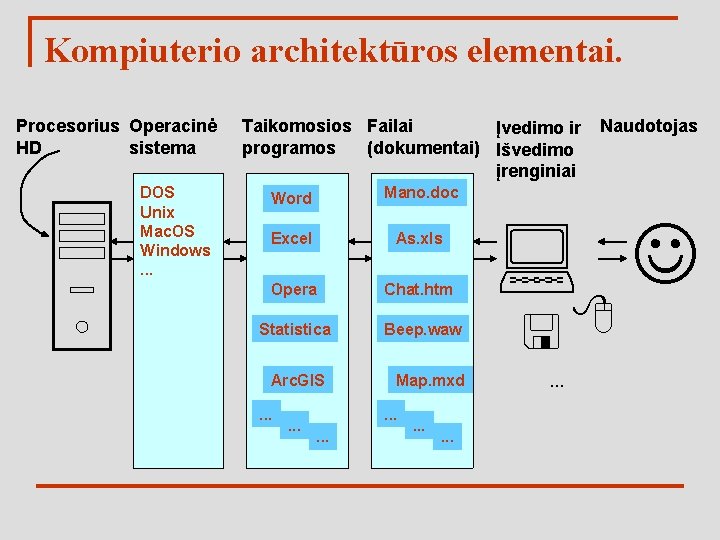 Kompiuterio architektūros elementai.

Procesorius HD

Operacinė sistema

Taikomosios programos

Failai (dokumentai)

Įvedimo ir Išvedimo įrenginiai

Naudotojas

DOS
Unix
MacOS
Windows
...

Word
Excel
Opera
Statistica
ArcGIS
...
...
...

Mano.doc
As.xls
Chat.htm
Beep.waw
Map.mxd
...
...
...

...